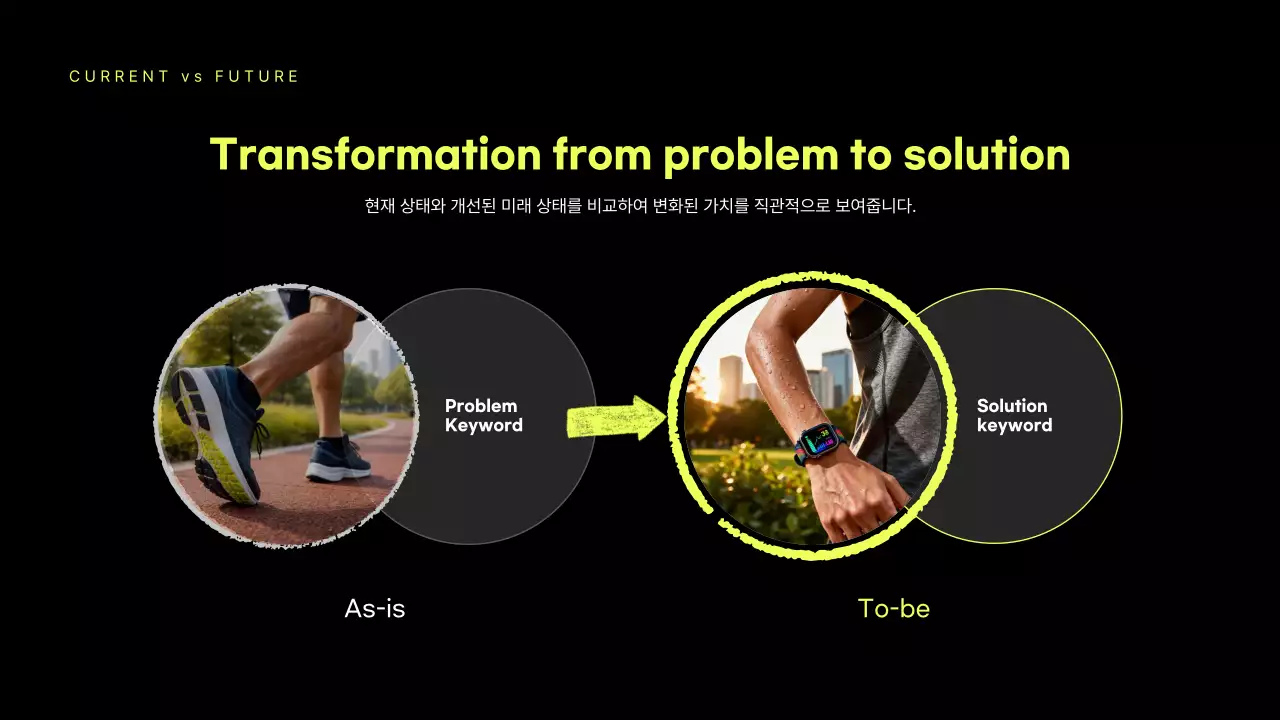 CURRENT vs FUTURE

Transformation from problem to solution

현재 상태와 개선된 미래 상태를 비교하여 변화된 가치를 직관적으로 보여줍니다.

Problem Keyword

Solution keyword

As-is

To-be